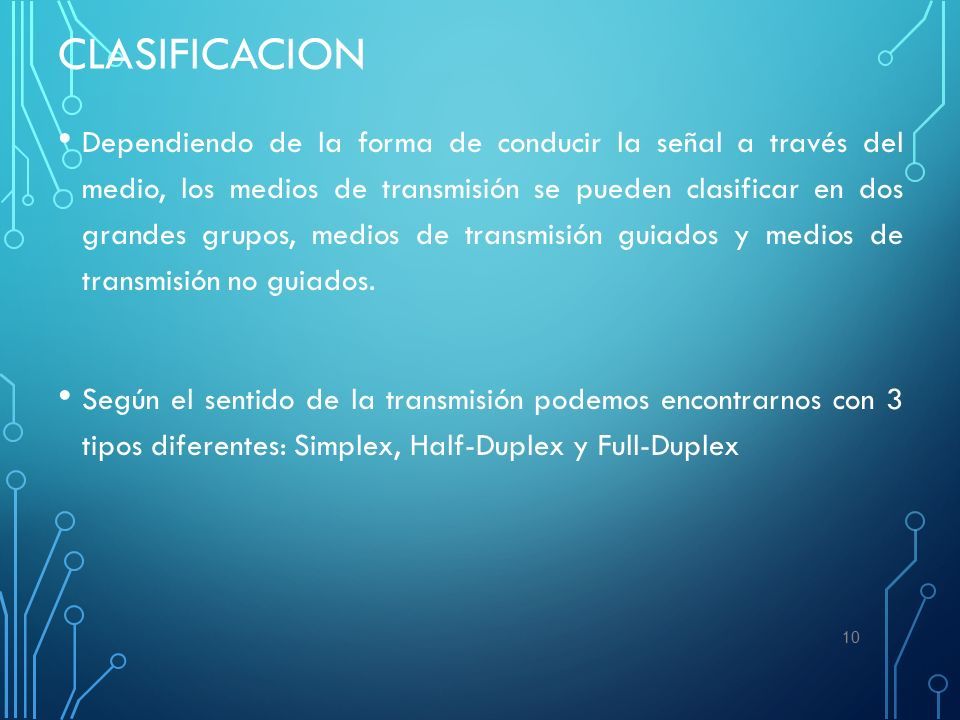 CLASIFICACION

• Dependiendo de la forma de conducir la señal a través del medio, los medios de transmisión se pueden clasificar en dos grandes grupos, medios de transmisión guiados y medios de transmisión no guiados.

• Según el sentido de la transmisión podemos encontrarnos con 3 tipos diferentes: Simplex, Half-Duplex y Full-Duplex

10